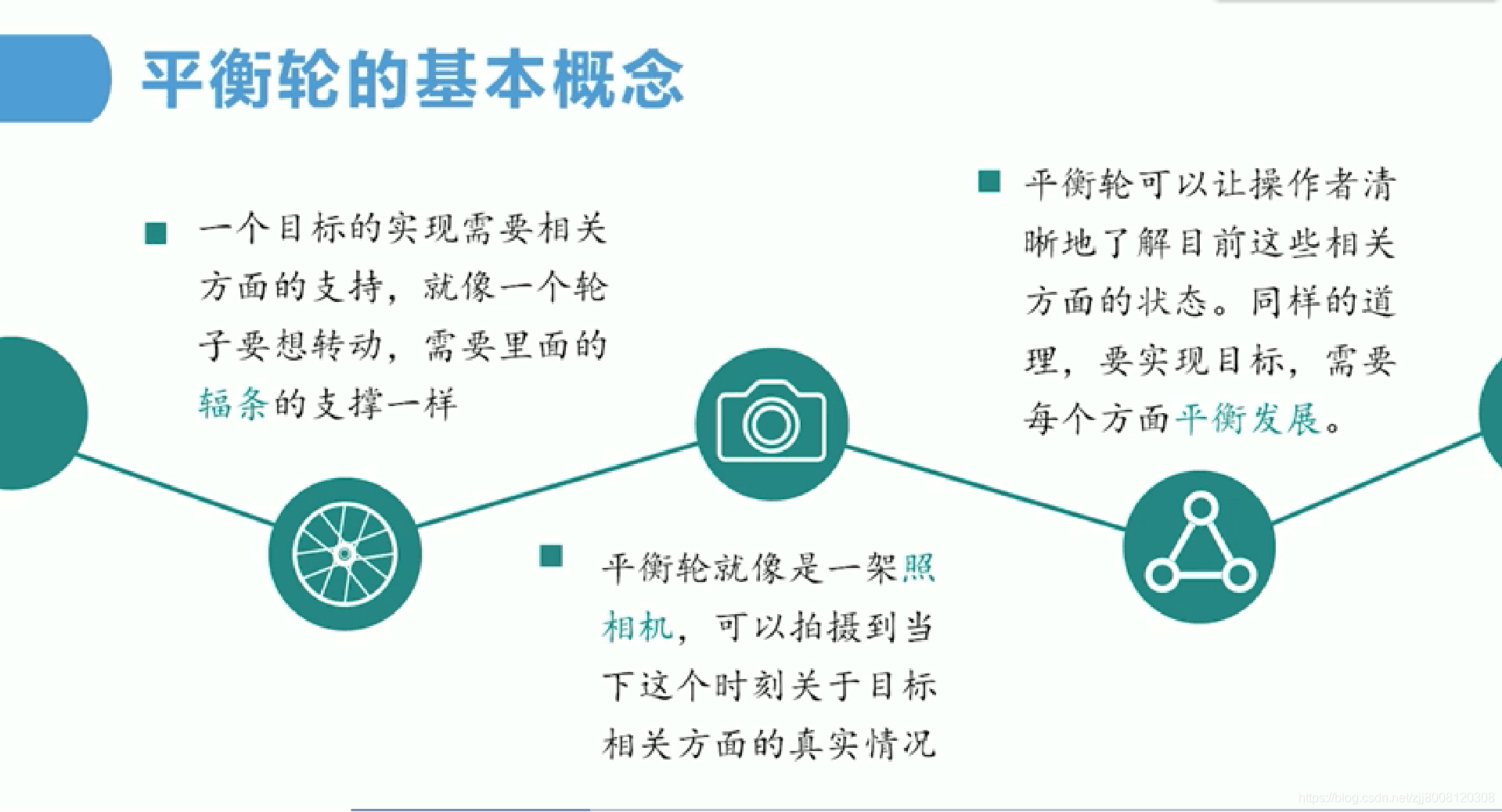 平衡轮的基本概念

■ 一个目标的实现需要相关方面的支持，就像一个轮子要想转动，需要里面的辐条的支撑一样

■ 平衡轮就像是一架照相机，可以拍摄到当下这个时刻关于目标相关方面的真实情况

■ 平衡轮可以让操作者清晰地了解目前这些相关方面的状态。同样的道理，要实现目标，需要每个方面平衡发展。

https://blog.csdn.net/zjj8008120308